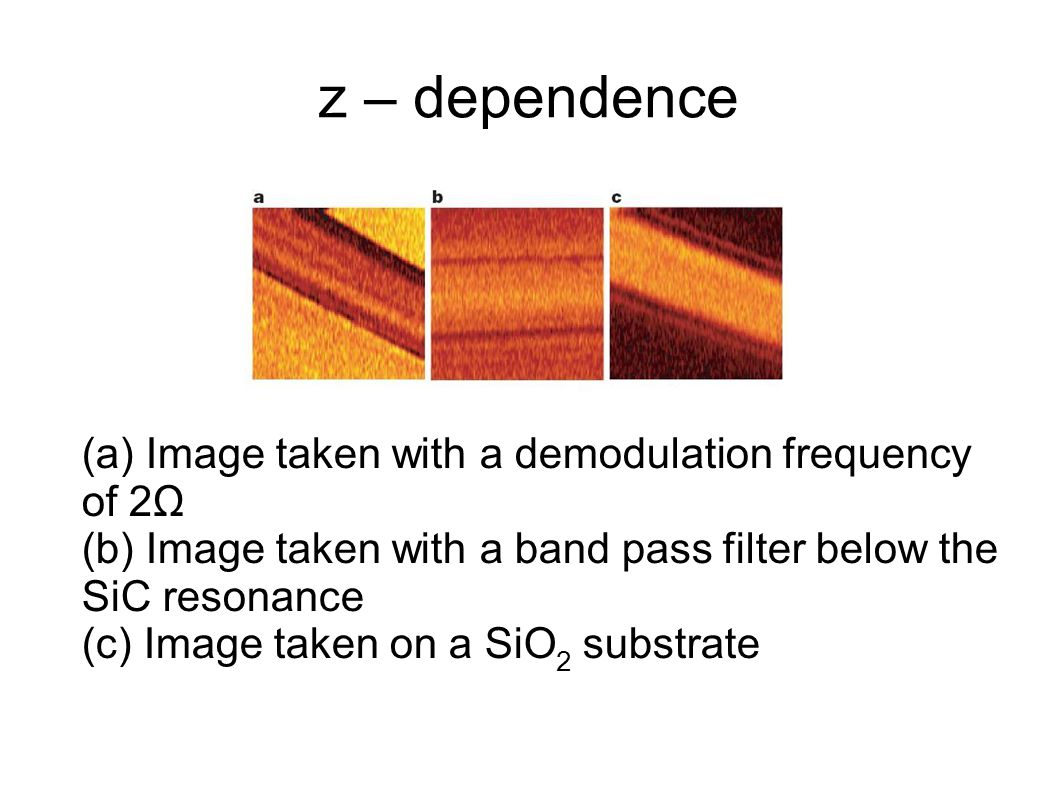 z – dependence

a
b
c

(a) Image taken with a demodulation frequency of 2Ω
(b) Image taken with a band pass filter below the SiC resonance
(c) Image taken on a $SiO_2$ substrate